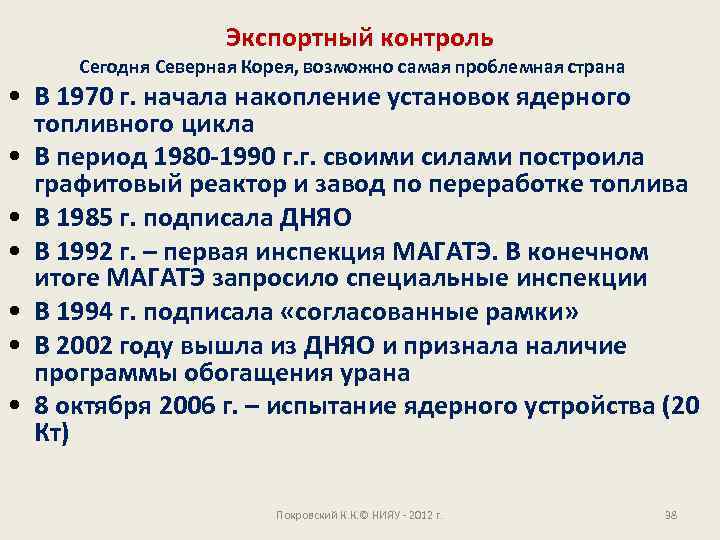 Экспортный контроль

Сегодня Северная Корея, возможно самая проблемная страна

• В 1970 г. начала накопление установок ядерного топливного цикла
• В период 1980-1990 г.г. своими силами построила графитовый реактор и завод по переработке топлива
• В 1985 г. подписала ДНЯО
• В 1992 г. – первая инспекция МАГАТЭ. В конечном итоге МАГАТЭ запросило специальные инспекции
• В 1994 г. подписала «согласованные рамки»
• В 2002 году вышла из ДНЯО и признала наличие программы обогащения урана
• 8 октября 2006 г. – испытание ядерного устройства (20 Кт)

Покровский К.К.© НИЯУ - 2012 г.

38